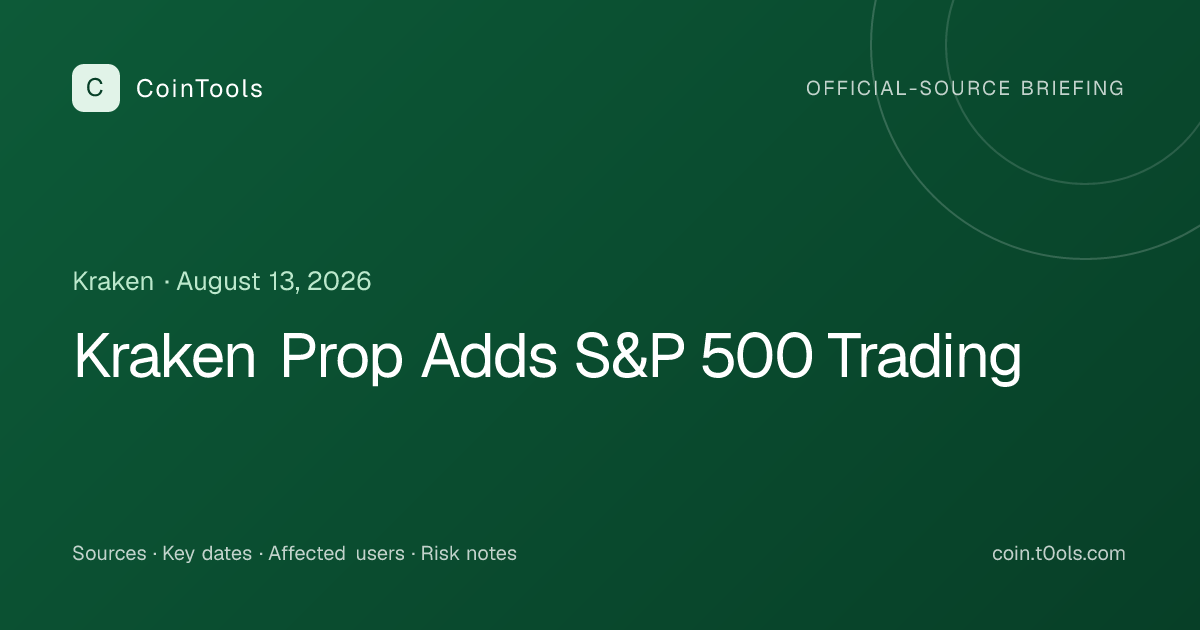 C CoinTools

OFFICIAL-SOURCE BRIEFING

Kraken · August 13, 2026

Kraken Prop Adds S&P 500 Trading

Sources · Key dates · Affected users · Risk notes

coin.t0ols.com